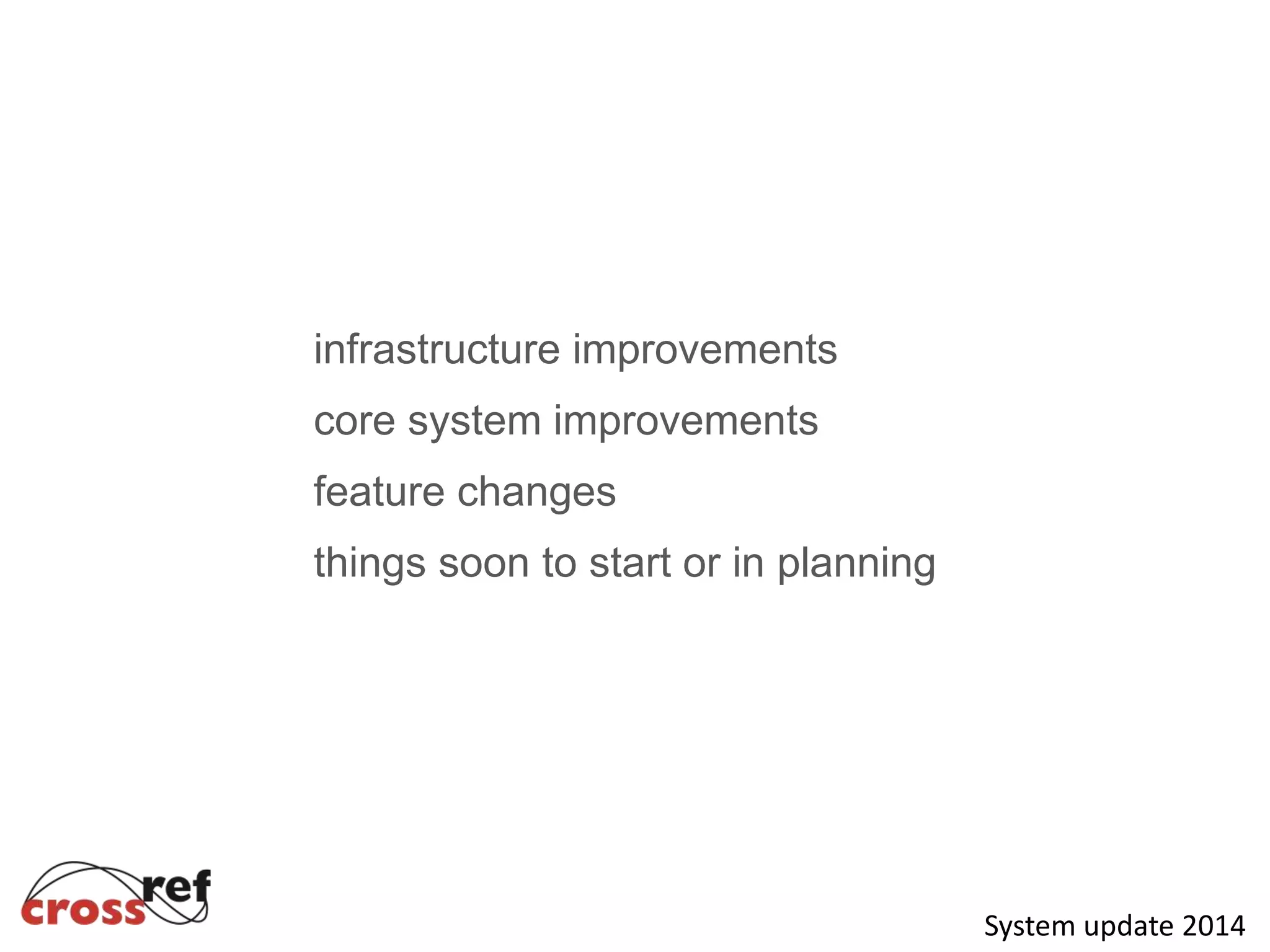 infrastructure improvements

core system improvements

feature changes

things soon to start or in planning

crossref

System update 2014